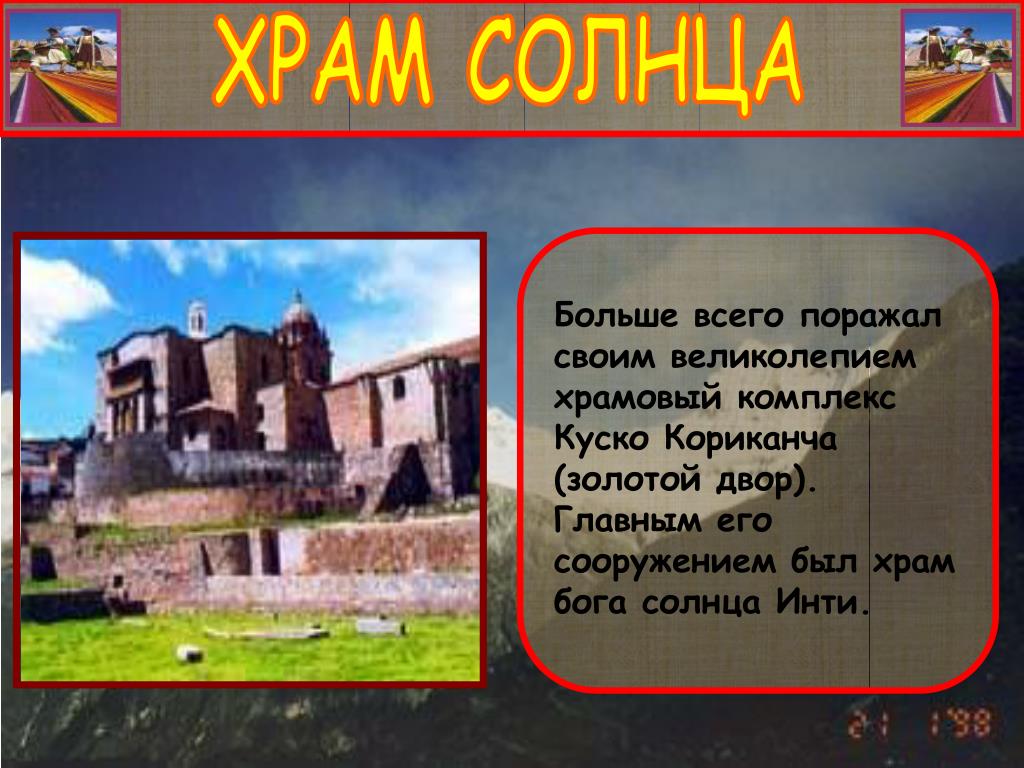 ХРАМ СОЛНЦА

Больше всего поражал своим великолепием храмовый комплекс Куско Кориканча (золотой двор). Главным его сооружением был храм бога солнца Инти.

21 1 98